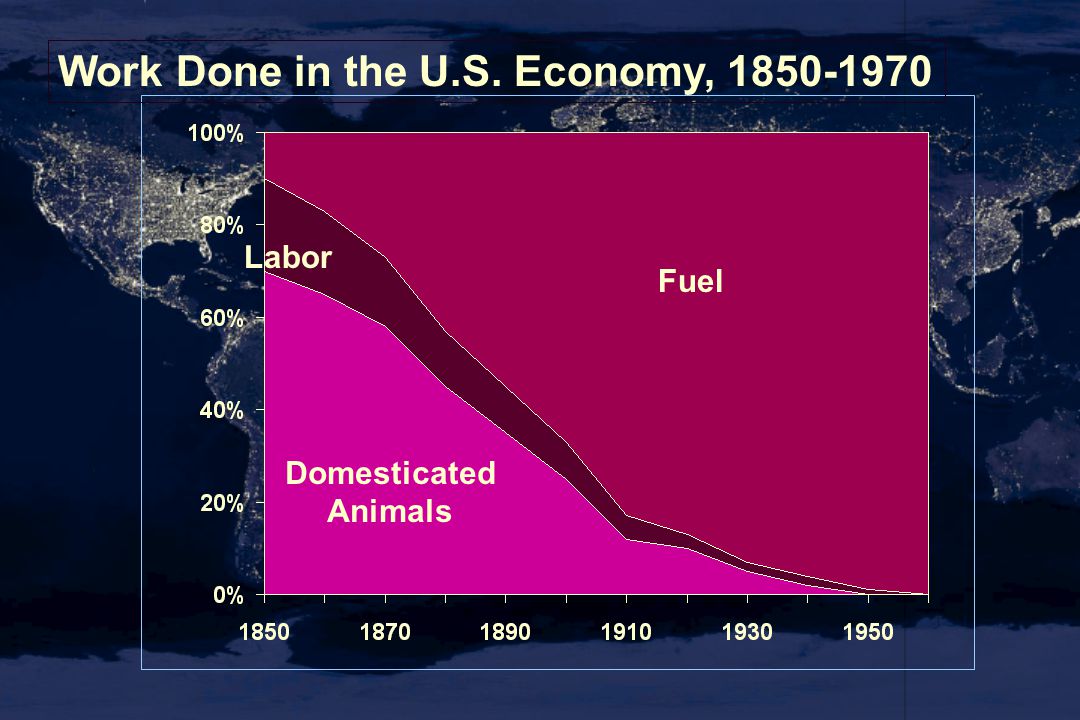 Work Done in the U.S. Economy, 1850-1970

100%
80%
60%
40%
20%
0%

Labor

Fuel

Domesticated Animals

1850
1870
1890
1910
1930
1950